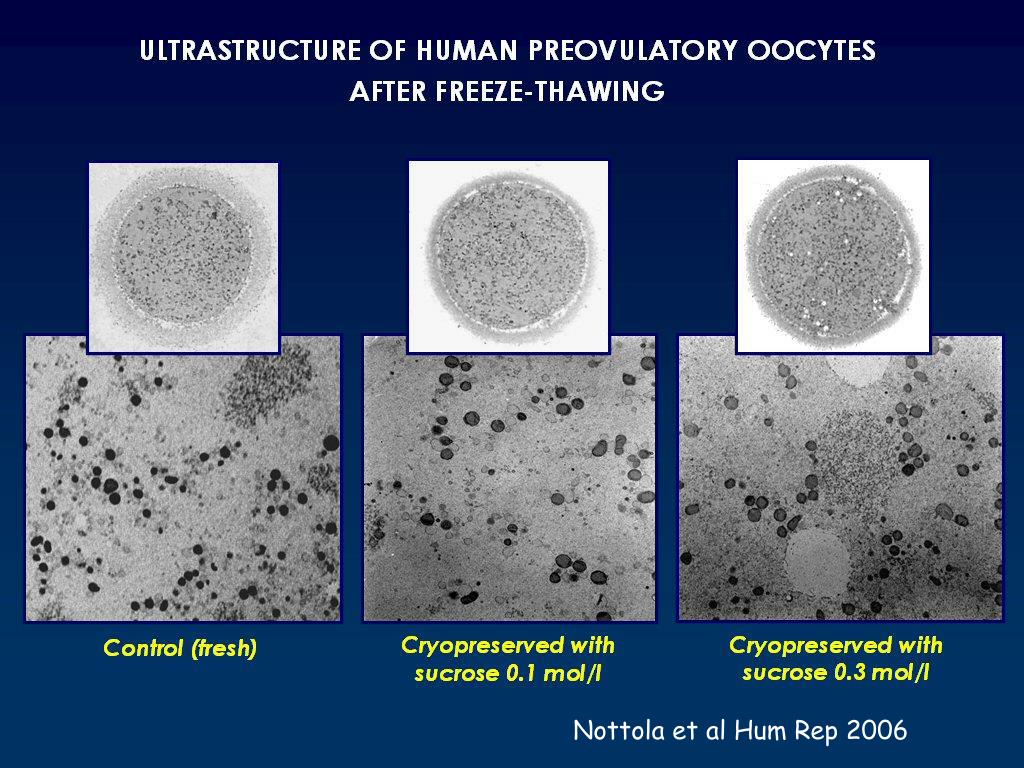 ULTRASTRUCTURE OF HUMAN PREOVULATORY OOCYTES
AFTER FREEZE-THAWING

Control (fresh)

Cryopreserved with sucrose 0.1 mol/l

Cryopreserved with sucrose 0.3 mol/l

Nottola et al Hum Rep 2006